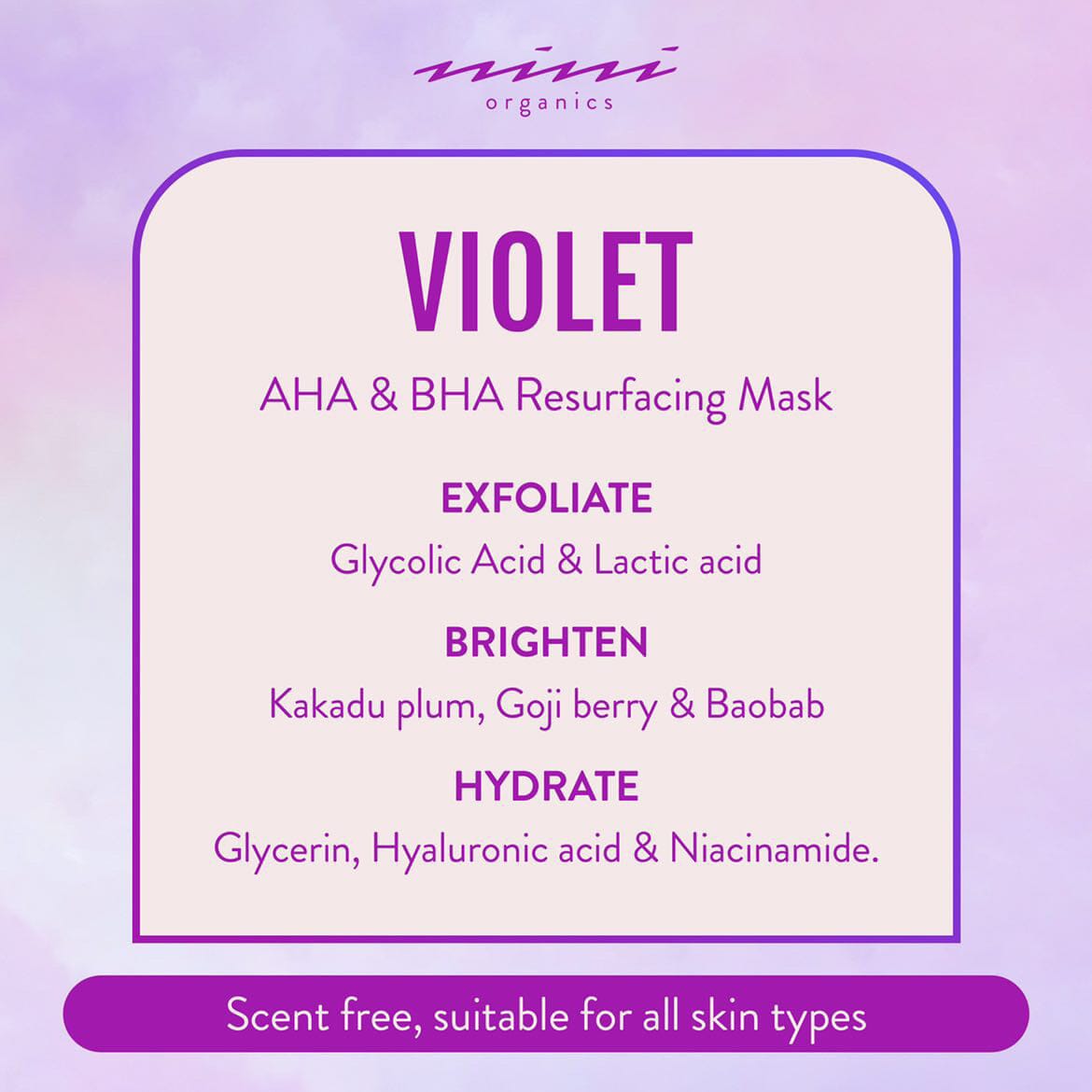 nini
organics

VIOLET

AHA & BHA Resurfacing Mask

EXFOLIATE

Glycolic Acid & Lactic acid

BRIGHTEN

Kakadu plum, Goji berry & Baobab

HYDRATE

Glycerin, Hyaluronic acid & Niacinamide.

Scent free, suitable for all skin types